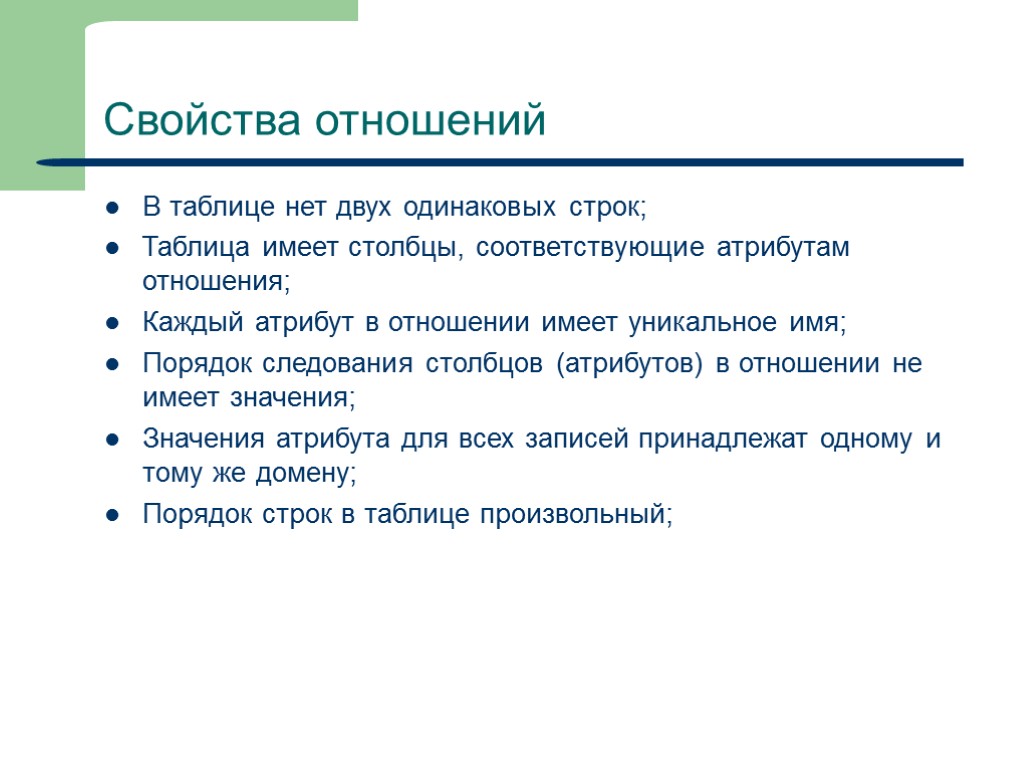 Свойства отношений

- В таблице нет двух одинаковых строк;
- Таблица имеет столбцы, соответствующие атрибутам отношения;
- Каждый атрибут в отношении имеет уникальное имя;
- Порядок следования столбцов (атрибутов) в отношении не имеет значения;
- Значения атрибута для всех записей принадлежат одному и тому же домену;
- Порядок строк в таблице произвольный;